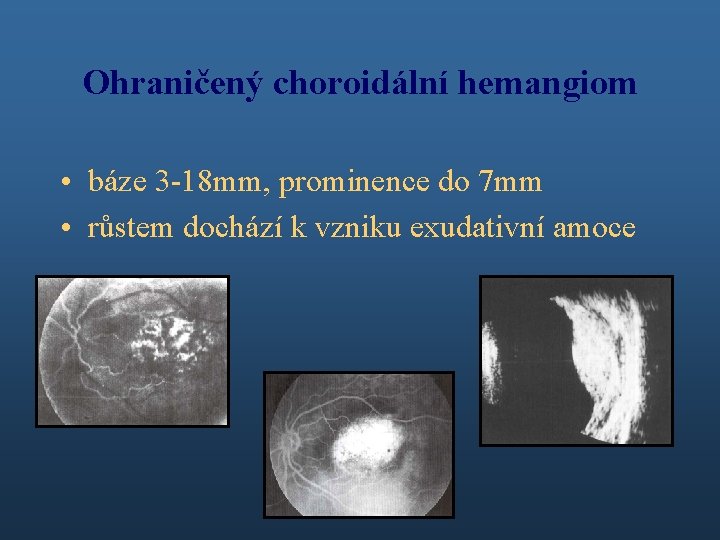 Ohraničený choroidální hemangiom

• báze 3-18mm, prominence do 7mm
• růstem dochází k vzniku exudativní amoce